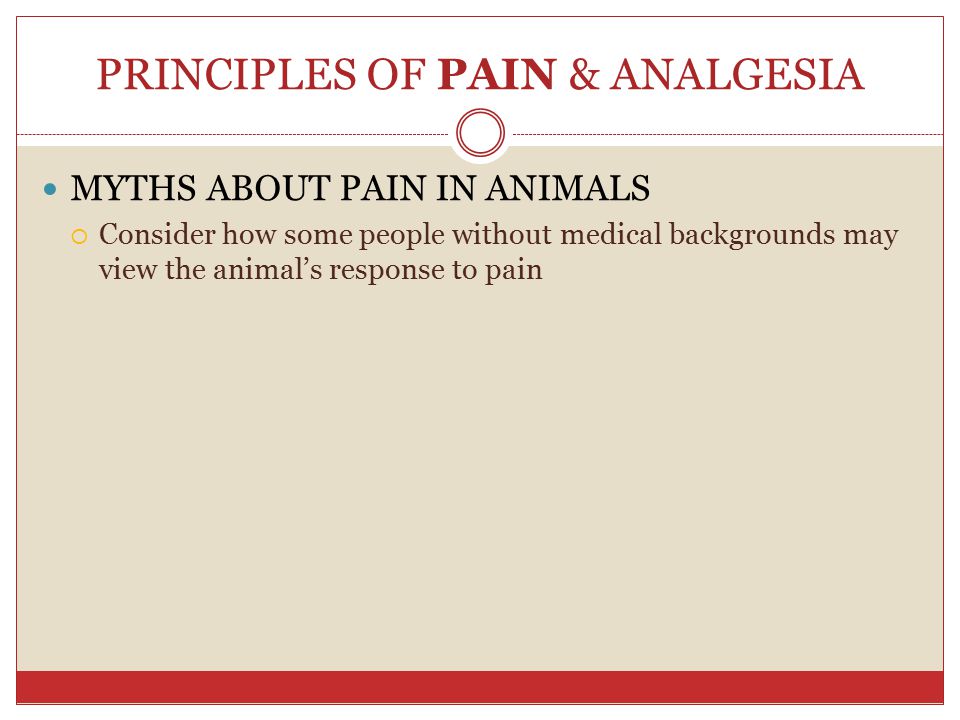 PRINCIPLES OF PAIN & ANALGESIA

MYTHS ABOUT PAIN IN ANIMALS

Consider how some people without medical backgrounds may view the animal's response to pain